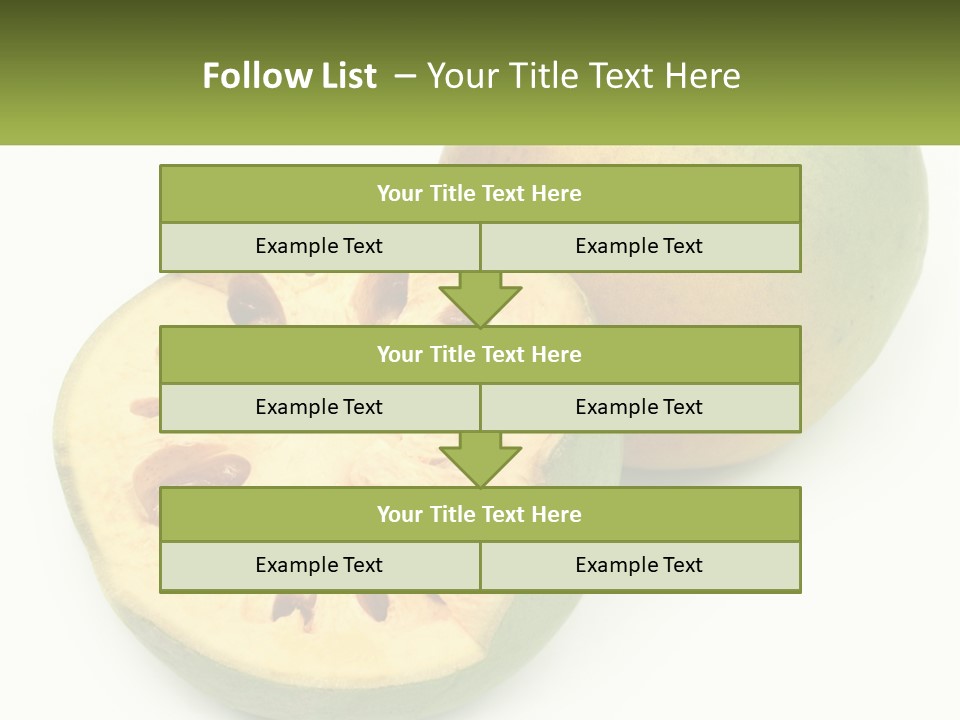 Follow List – Your Title Text Here

Your Title Text Here

Example Text

Example Text

Your Title Text Here

Example Text

Example Text

Your Title Text Here

Example Text

Example Text